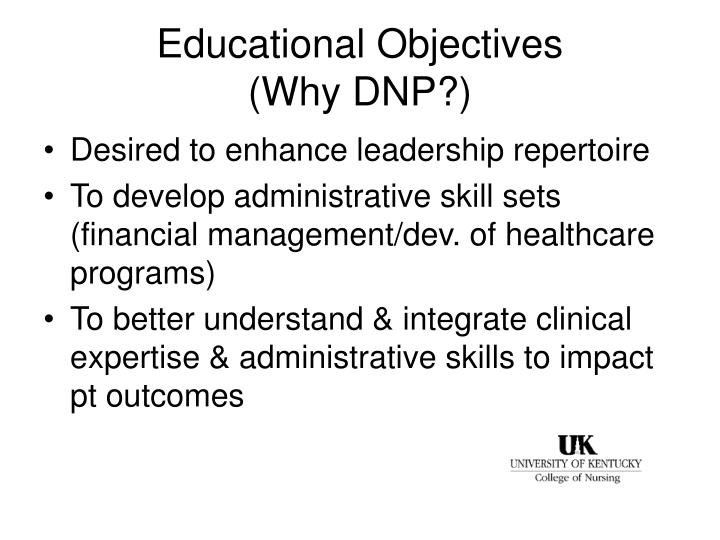 Educational Objectives
(Why DNP?)

• Desired to enhance leadership repertoire
• To develop administrative skill sets (financial management/dev. of healthcare programs)
• To better understand & integrate clinical expertise & administrative skills to impact pt outcomes

UK
UNIVERSITY OF KENTUCKY
College of Nursing